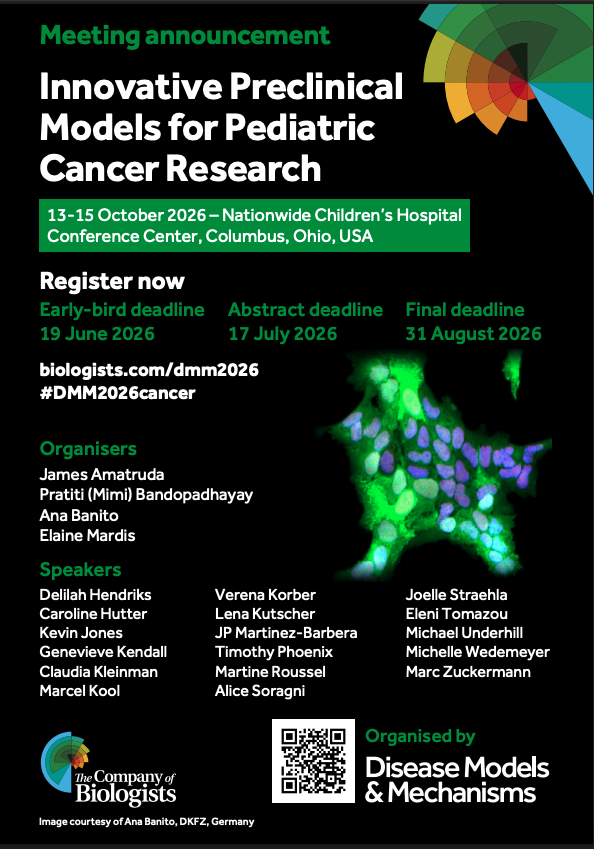 Meeting announcement

Innovative Preclinical Models for Pediatric Cancer Research

13-15 October 2026 – Nationwide Children's Hospital Conference Center, Columbus, Ohio, USA

Register now

Early-bird deadline
19 June 2026

Abstract deadline
17 July 2026

Final deadline
31 August 2026

biologists.com/dmm2026
#DMM2026cancer

Organisers
James Amatruda
Pratiti (Mimi) Bandopadhayay
Ana Banito
Elaine Mardis

Speakers
Delilah Hendriks
Caroline Hutter
Kevin Jones
Genevieve Kendall
Claudia Kleinman
Marcel Kool

Verena Korber
Lena Kutscher
JP Martinez-Barbera
Timothy Phoenix
Martine Roussel
Alice Soragni

Joelle Straehla
Eleni Tomazou
Michael Underhill
Michelle Wedemeyer
Marc Zuckermann

The Company of Biologists

Organised by
Disease Models & Mechanisms

Image courtesy of Ana Banito, DKFZ, Germany